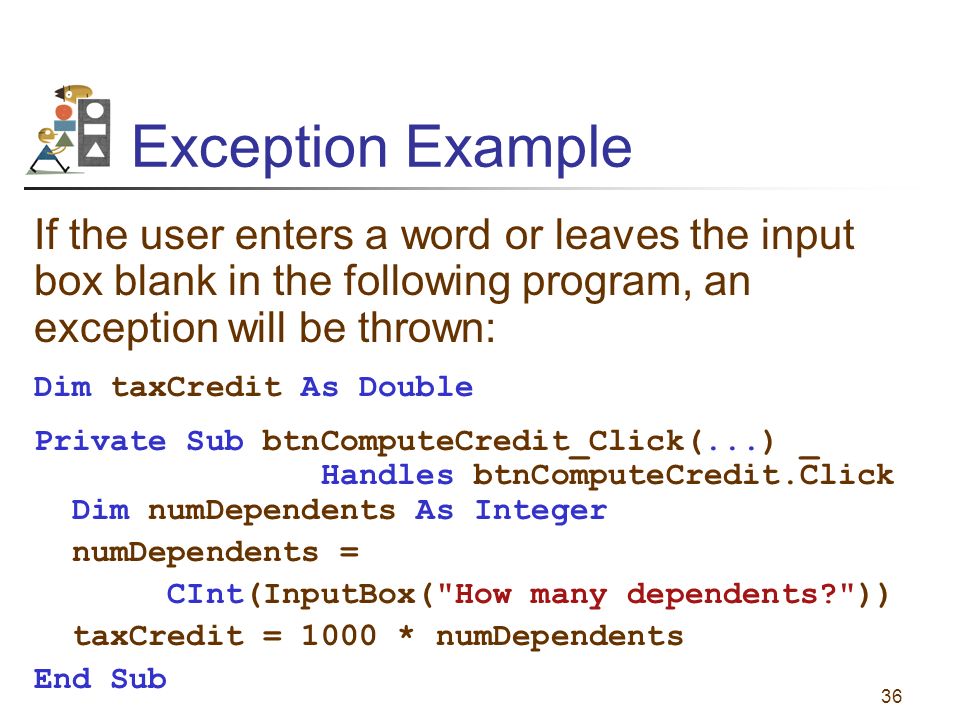 Exception Example

If the user enters a word or leaves the input box blank in the following program, an exception will be thrown:

Dim taxCredit As Double

Private Sub btnComputeCredit_Click(...) _
Handles btnComputeCredit.Click
Dim numDependents As Integer
numDependents =
CInt(InputBox("How many dependents?"))
taxCredit = 1000 * numDependents
End Sub

36